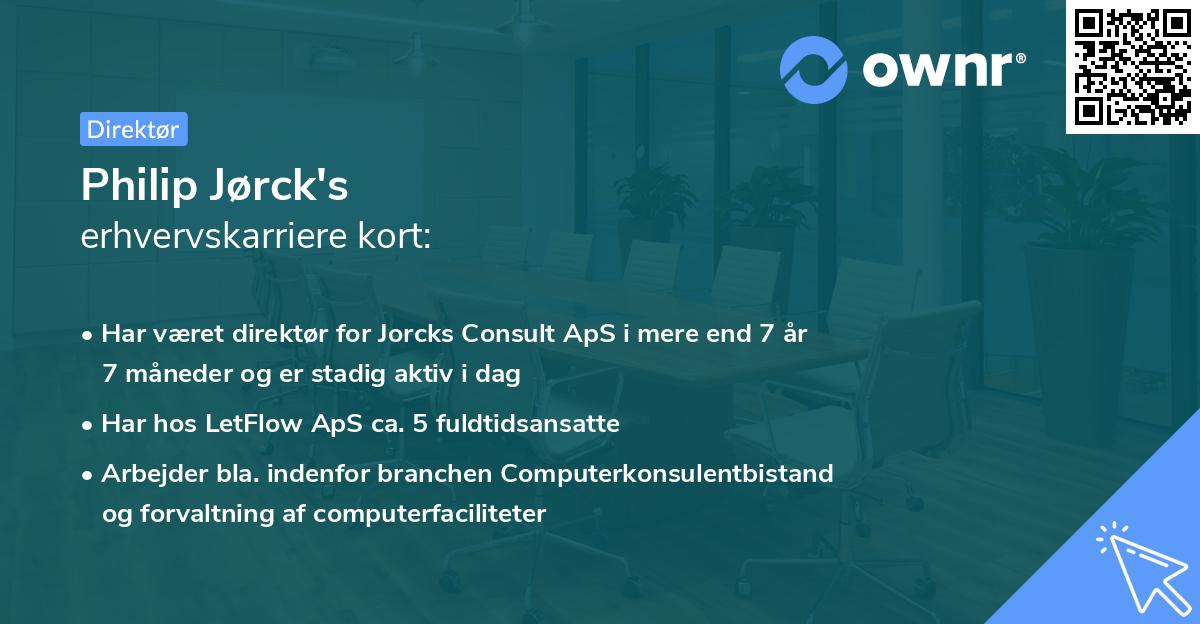 ownr®

Direktør

Philip Jørck's
erhvervskarriere kort:

• Har været direktør for Jorcks Consult ApS i mere end 7 år 7 måneder og er stadig aktiv i dag
• Har hos LetFlow ApS ca. 5 fuldtidsansatte
• Arbejder bla. indenfor branchen Computerkonsulentbistand og forvaltning af computerfaciliteter